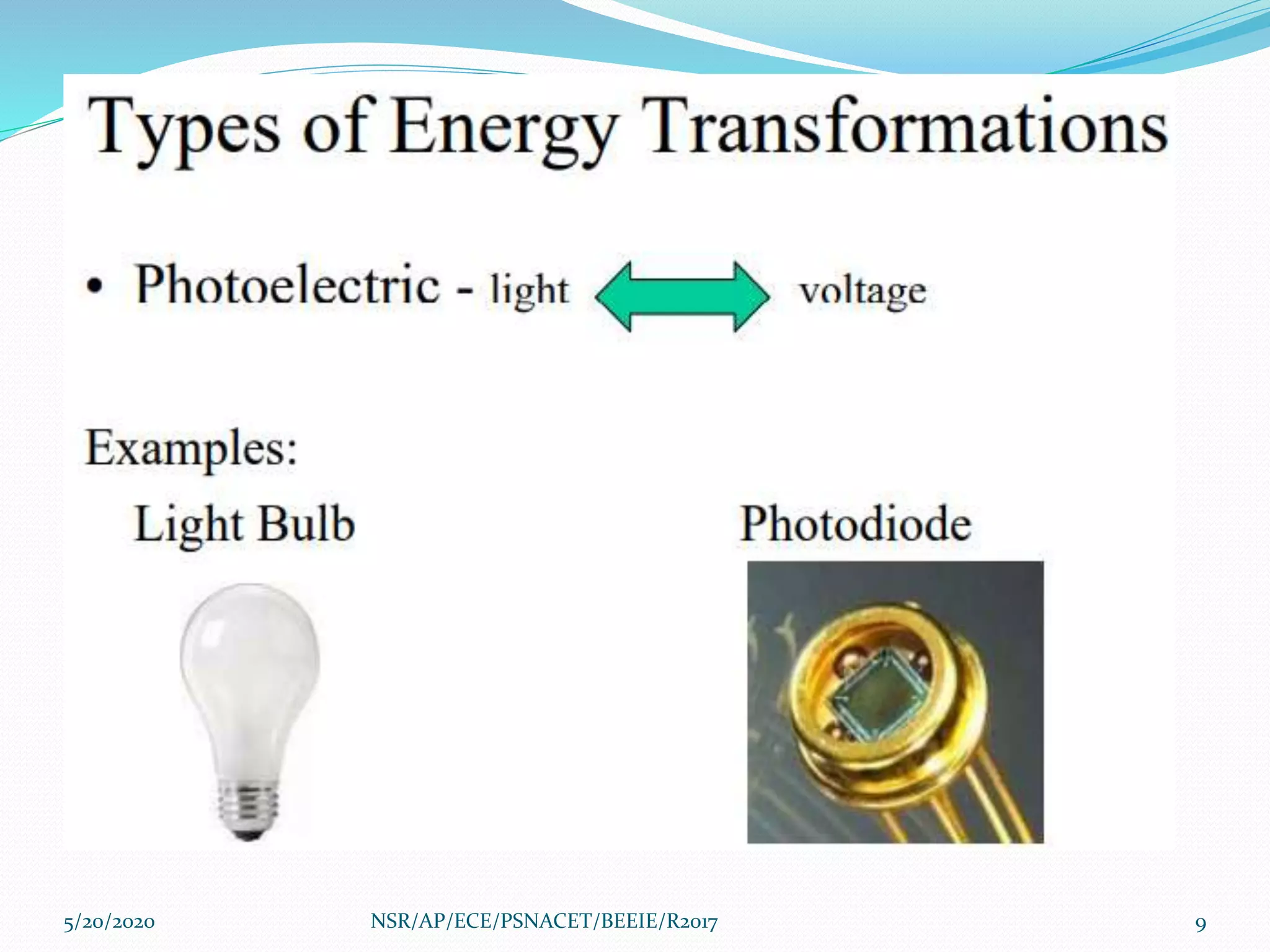 Types of Energy Transformations

• Photoelectric - light voltage

Examples:

Light Bulb

Photodiode

5/20/2020 NSR/AP/ECE/PSNACET/BEEIE/R2017 9